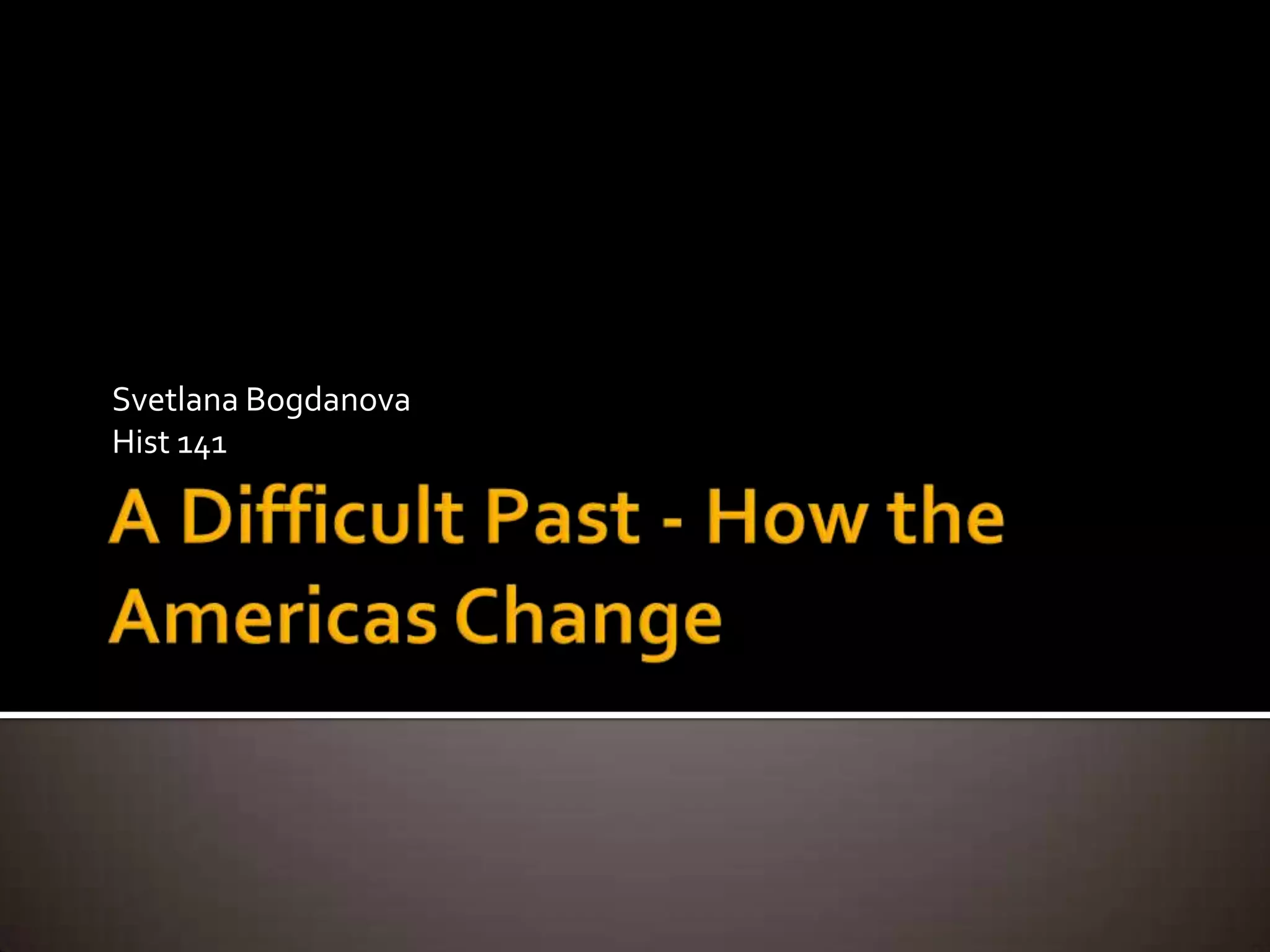 Svetlana Bogdanova
Hist 141

A Difficult Past - How the Americas Change